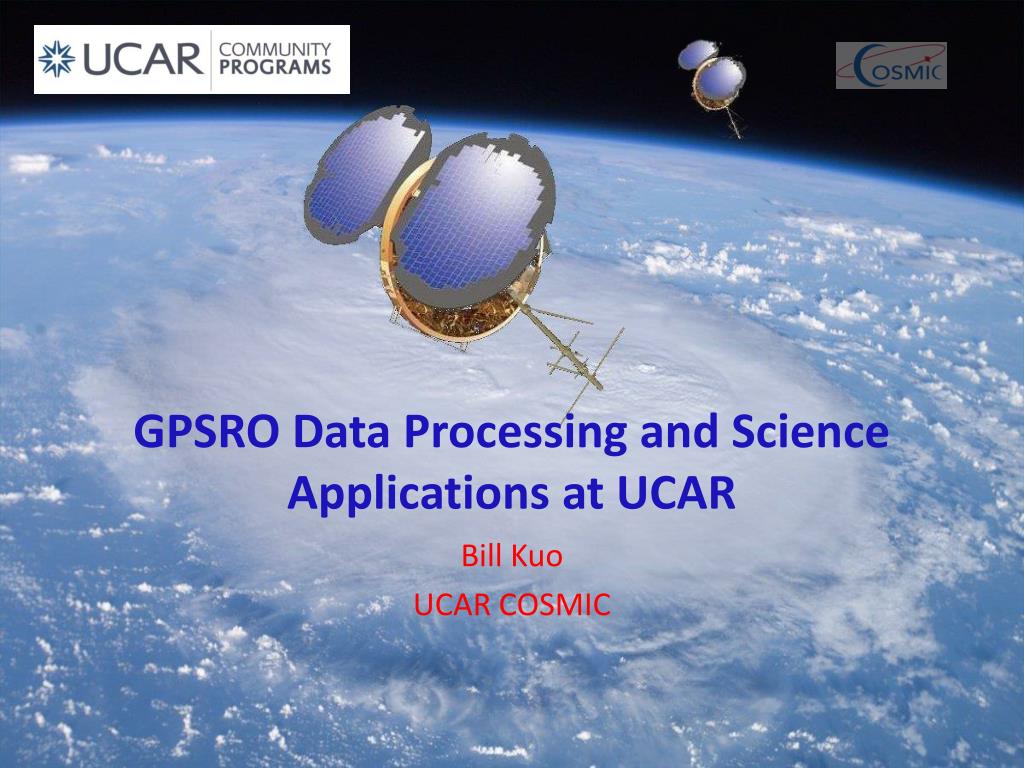 UCAR COMMUNITY PROGRAMS

COSMIC

GPSRO Data Processing and Science Applications at UCAR

Bill Kuo

UCAR COSMIC